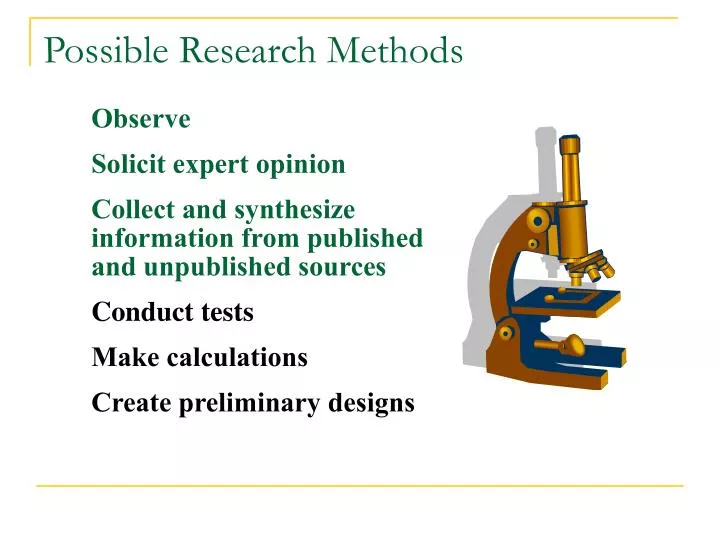 Possible Research Methods

Observe

Solicit expert opinion

Collect and synthesize information from published and unpublished sources

Conduct tests

Make calculations

Create preliminary designs